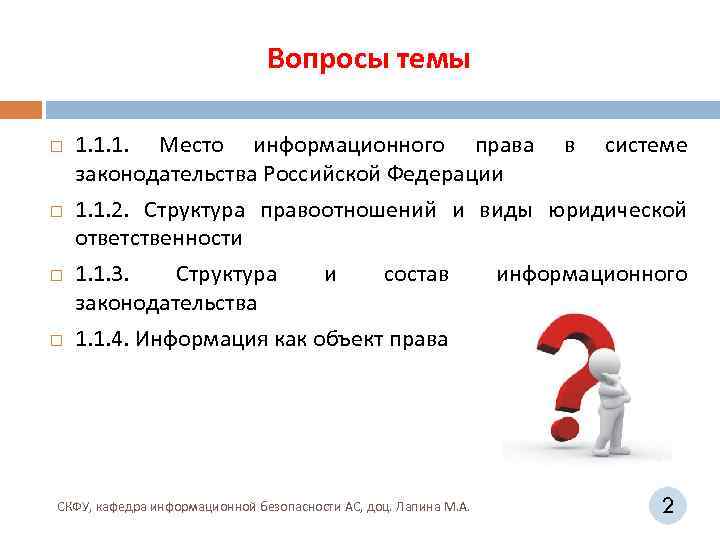 Вопросы темы

□ 1.1.1. Место информационного права в системе законодательства Российской Федерации

□ 1.1.2. Структура правоотношений и виды юридической ответственности

□ 1.1.3. Структура и состав информационного законодательства

□ 1.1.4. Информация как объект права

СКФУ, кафедра информационной безопасности АС, доц. Лапина М.А.

2